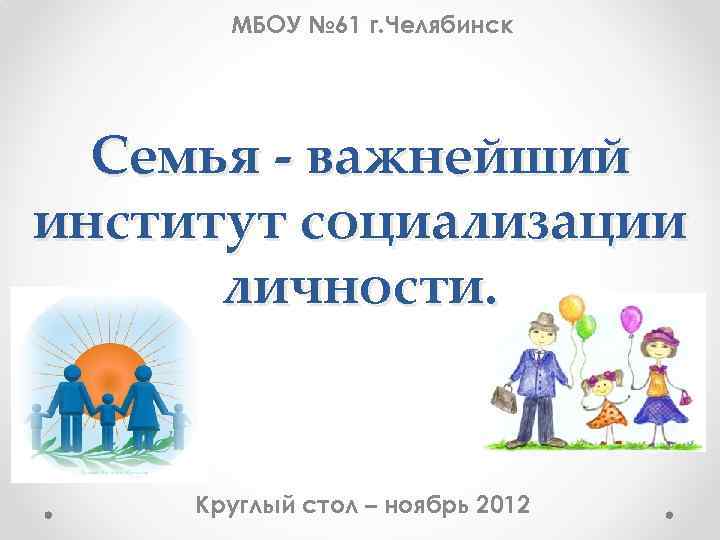 МБОУ №61 г.Челябинск

Семья - важнейший институт социализации личности.

Круглый стол – ноябрь 2012